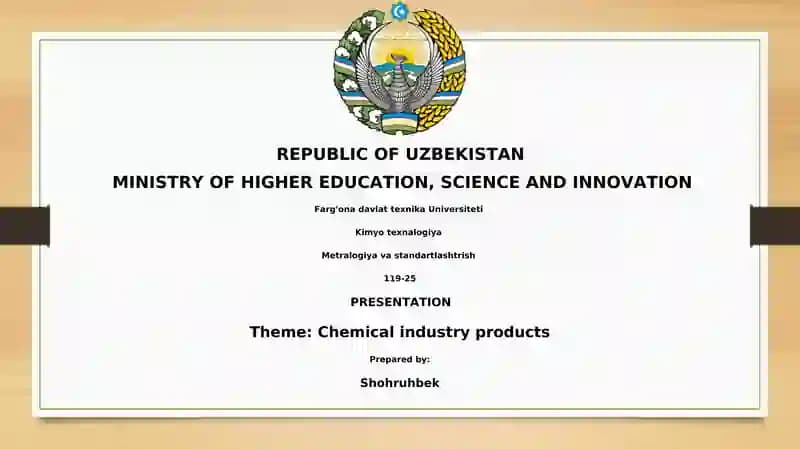 REPUBLIC OF UZBEKISTAN
MINISTRY OF HIGHER EDUCATION, SCIENCE AND INNOVATION

Farg'ona davlat texnika Universiteti

Kimyo texnalogiya

Metralogiya va standartlashtrish

119-25

PRESENTATION

Theme: Chemical industry products

Prepared by:

Shohruhbek